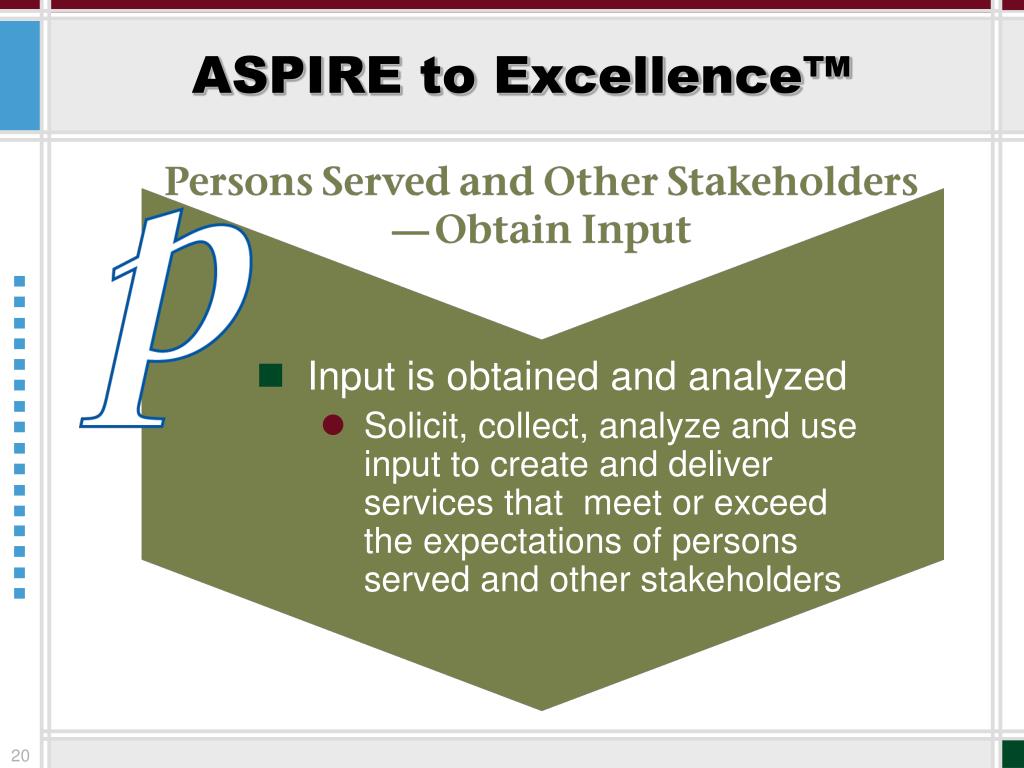 ASPIRE to Excellence™

Persons Served and Other Stakeholders —Obtain Input

p

Input is obtained and analyzed

Solicit, collect, analyze and use input to create and deliver services that meet or exceed the expectations of persons served and other stakeholders

20